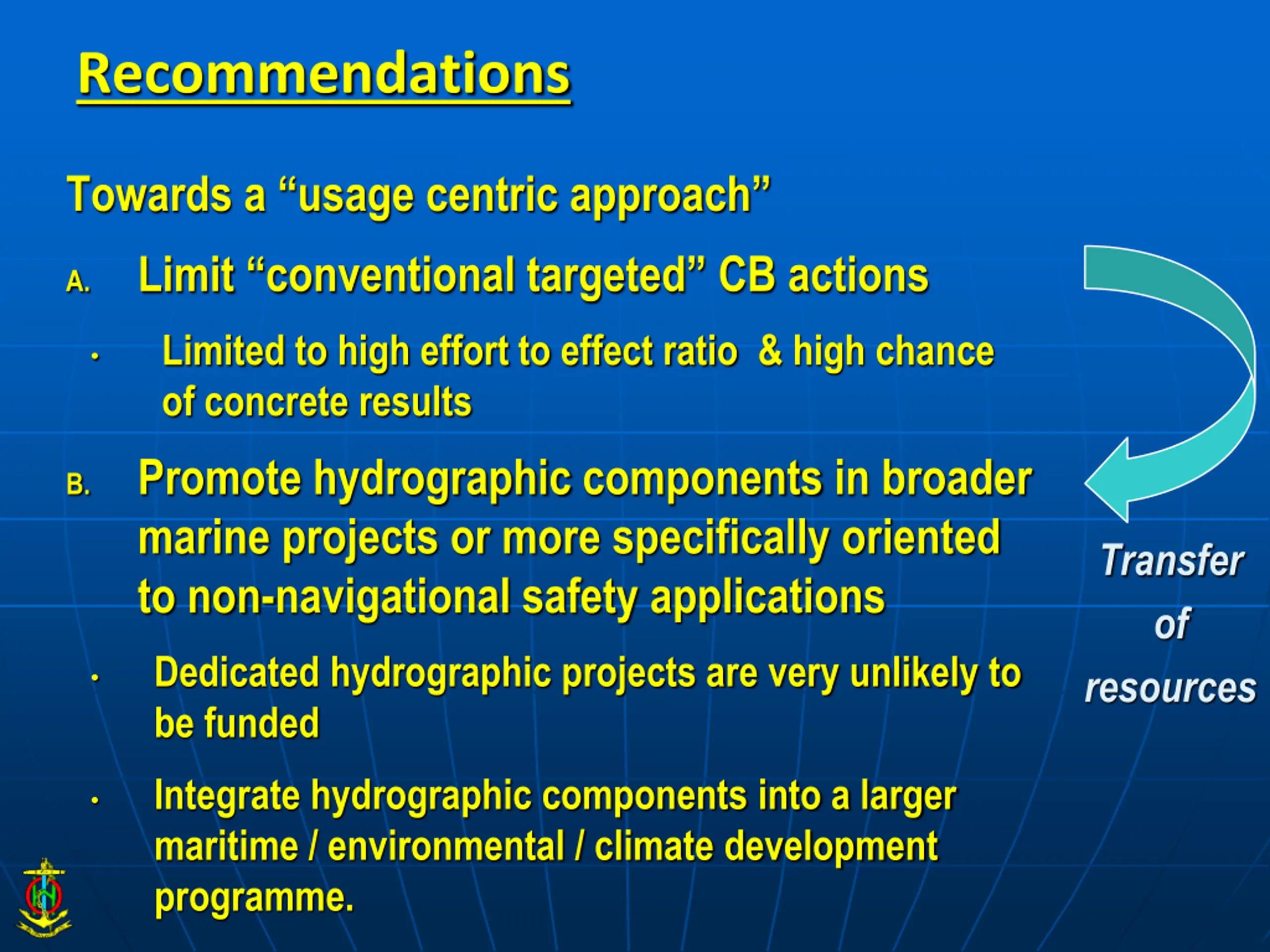 Recommendations

Towards a “usage centric approach”

A. Limit “conventional targeted” CB actions

• Limited to high effort to effect ratio & high chance of concrete results

B. Promote hydrographic components in broader marine projects or more specifically oriented to non-navigational safety applications

• Dedicated hydrographic projects are very unlikely to be funded

• Integrate hydrographic components into a larger maritime / environmental / climate development programme.

Transfer of resources